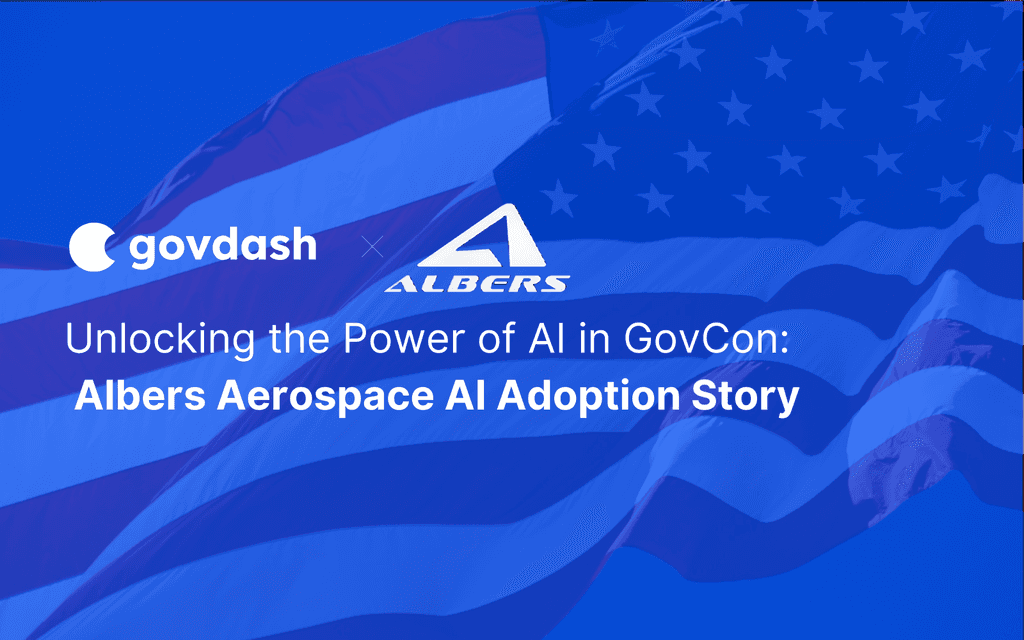 govdash × ALBERS

Unlocking the Power of AI in GovCon:
Albers Aerospace AI Adoption Story